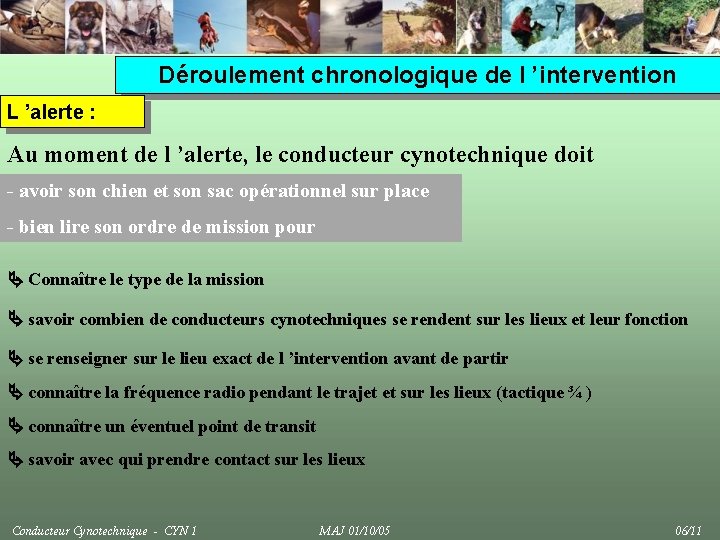 Déroulement chronologique de l 'intervention

L 'alerte :

Au moment de l 'alerte, le conducteur cynotechnique doit

- avoir son chien et son sac opérationnel sur place

- bien lire son ordre de mission pour

↳ Connaître le type de la mission

↳ savoir combien de conducteurs cynotechniques se rendent sur les lieux et leur fonction

↳ se renseigner sur le lieu exact de l 'intervention avant de partir

↳ connaître la fréquence radio pendant le trajet et sur les lieux (tactique ¾ )

↳ connaître un éventuel point de transit

↳ savoir avec qui prendre contact sur les lieux

Conducteur Cynotechnique - CYN 1 MAJ 01/10/05 06/11